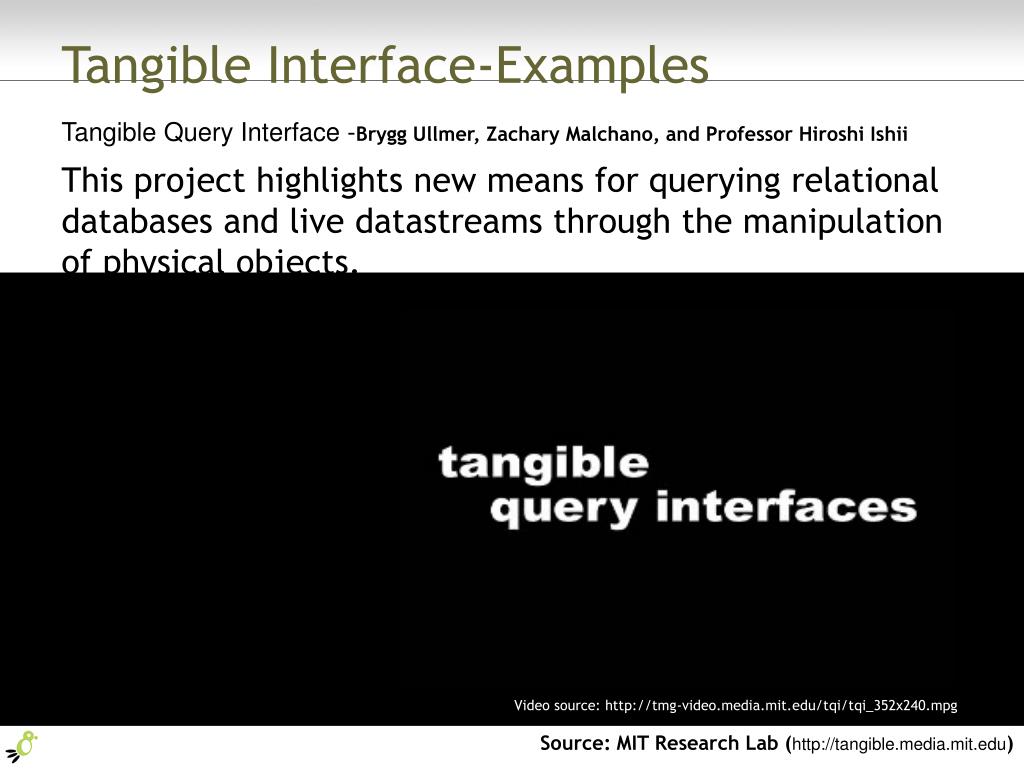 Tangible Interface-Examples

Tangible Query Interface –Brygg Ullmer, Zachary Malchano, and Professor Hiroshi Ishii

This project highlights new means for querying relational databases and live datastreams through the manipulation of physical objects.

tangible query interfaces

Video source: http://tmg-video.media.mit.edu/tqi/tqi_352x240.mpg

Source: MIT Research Lab (http://tangible.media.mit.edu)